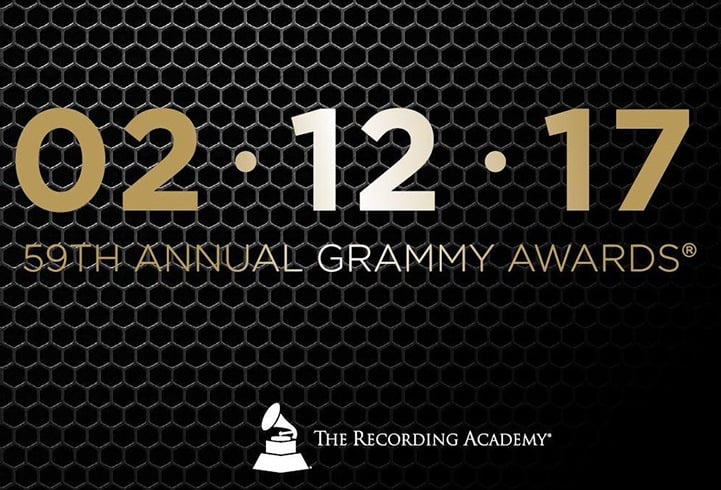 02 · 12 · 17

59TH ANNUAL GRAMMY AWARDS®

THE RECORDING ACADEMY®